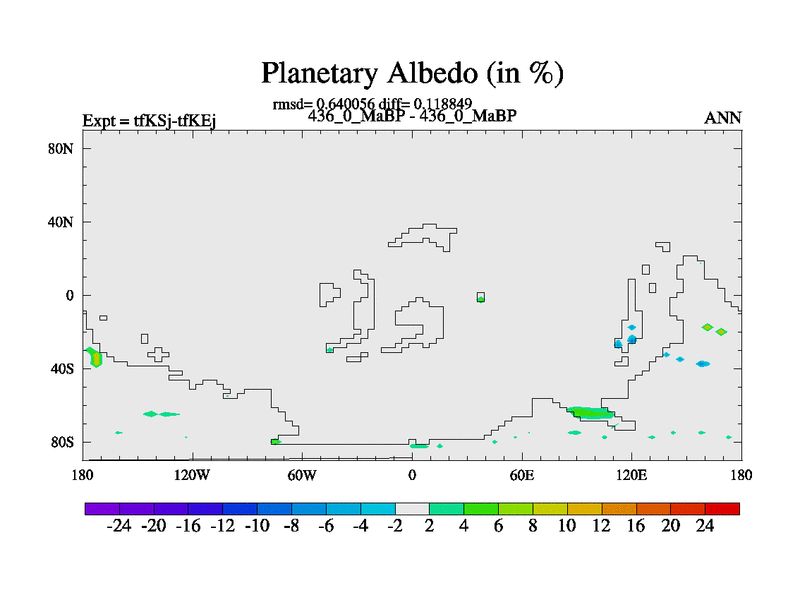 Planetary Albedo (in %)

rmsd= 0.640056 diff= 0.118849

Expt = tfKSj-tfKEj

436_0_MaBP - 436_0_MaBP

ANN

80N
40N
0
40S
80S

180 120W 60W 0 60E 120E 180

-24 -20 -16 -12 -10 -8 -6 -4 -2 2 4 6 8 10 12 16 20 24